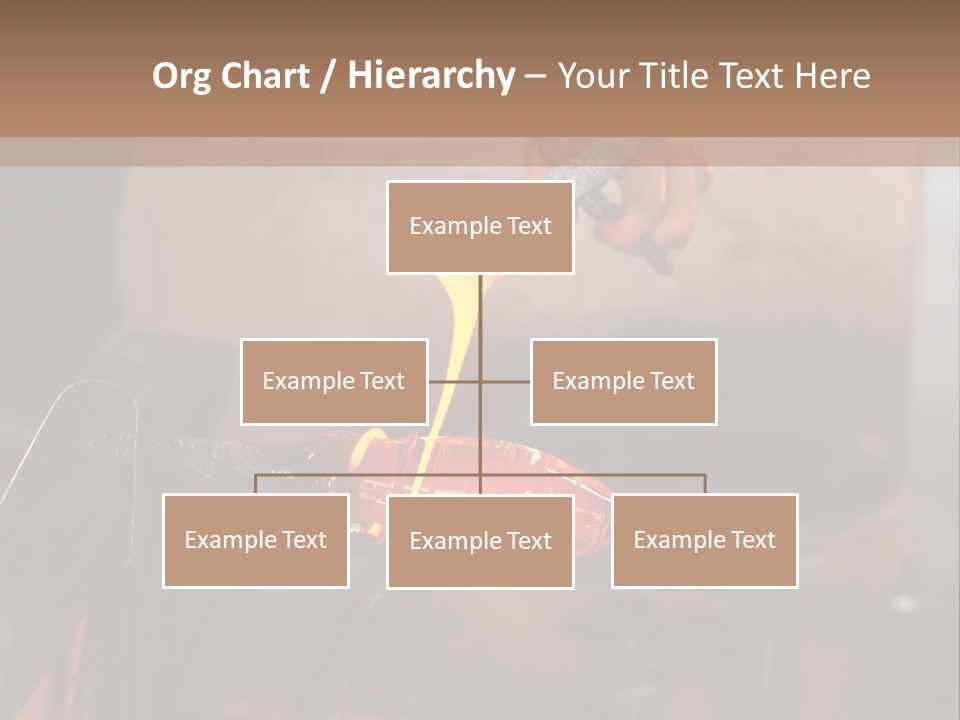 Org Chart / Hierarchy – Your Title Text Here

Example Text

Example Text

Example Text

Example Text

Example Text

Example Text